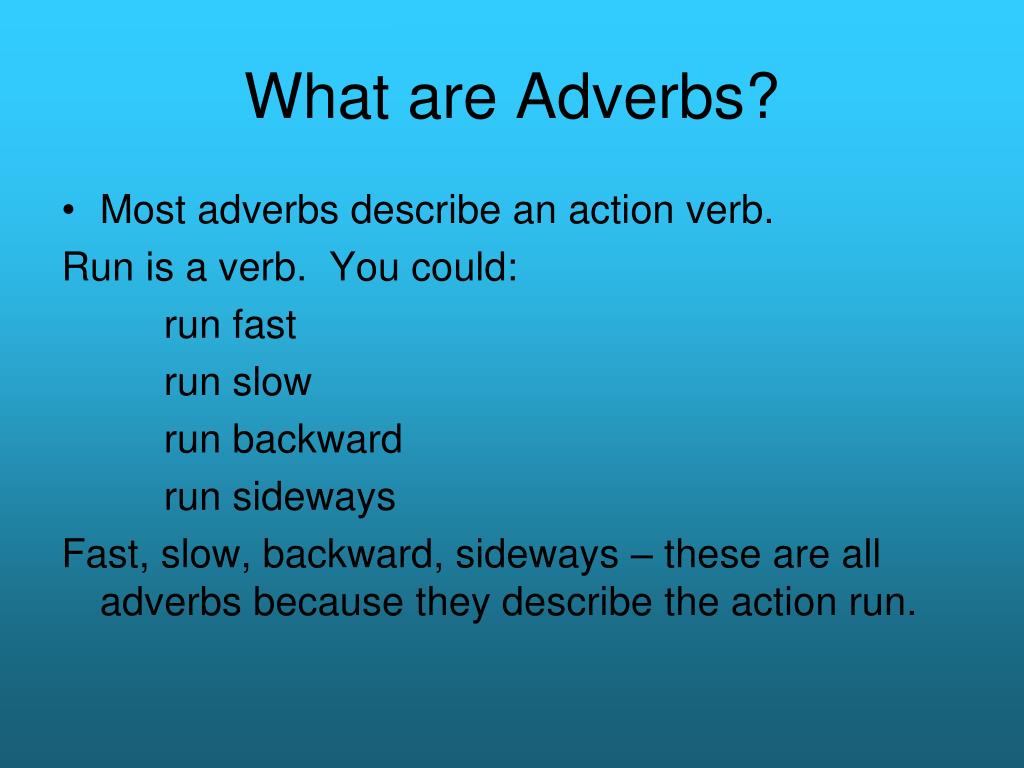 What are Adverbs?

• Most adverbs describe an action verb.

Run is a verb. You could:

run fast

run slow

run backward

run sideways

Fast, slow, backward, sideways – these are all adverbs because they describe the action run.